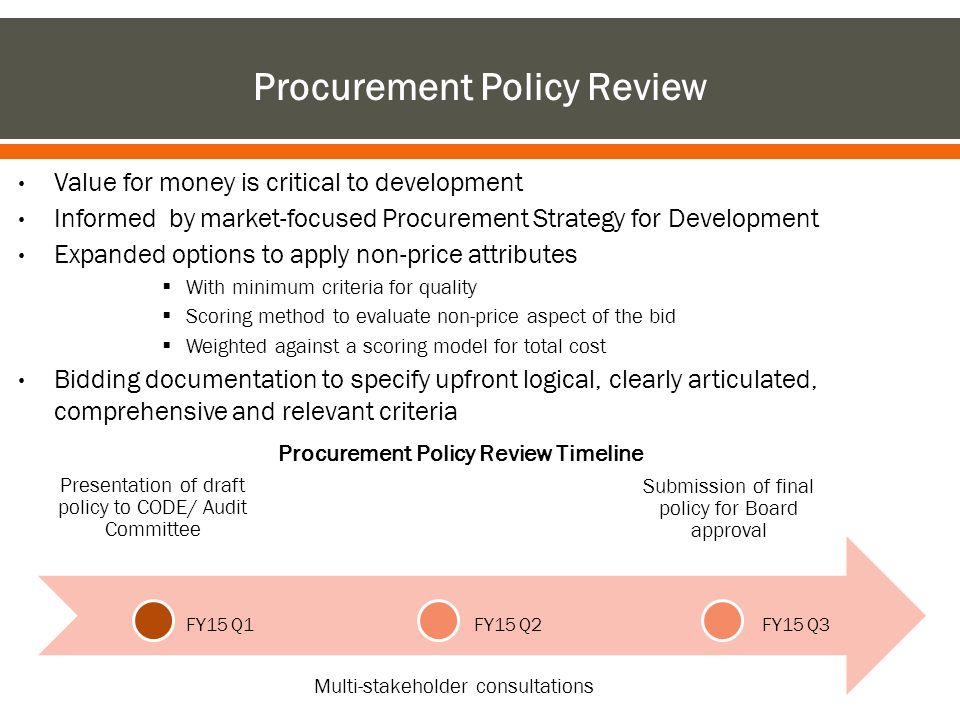 Procurement Policy Review

• Value for money is critical to development
• Informed by market-focused Procurement Strategy for Development
• Expanded options to apply non-price attributes
  ▪ With minimum criteria for quality
  ▪ Scoring method to evaluate non-price aspect of the bid
  ▪ Weighted against a scoring model for total cost
• Bidding documentation to specify upfront logical, clearly articulated, comprehensive and relevant criteria

Procurement Policy Review Timeline

Presentation of draft policy to CODE/ Audit Committee

Submission of final policy for Board approval

FY15 Q1

FY15 Q2

FY15 Q3

Multi-stakeholder consultations